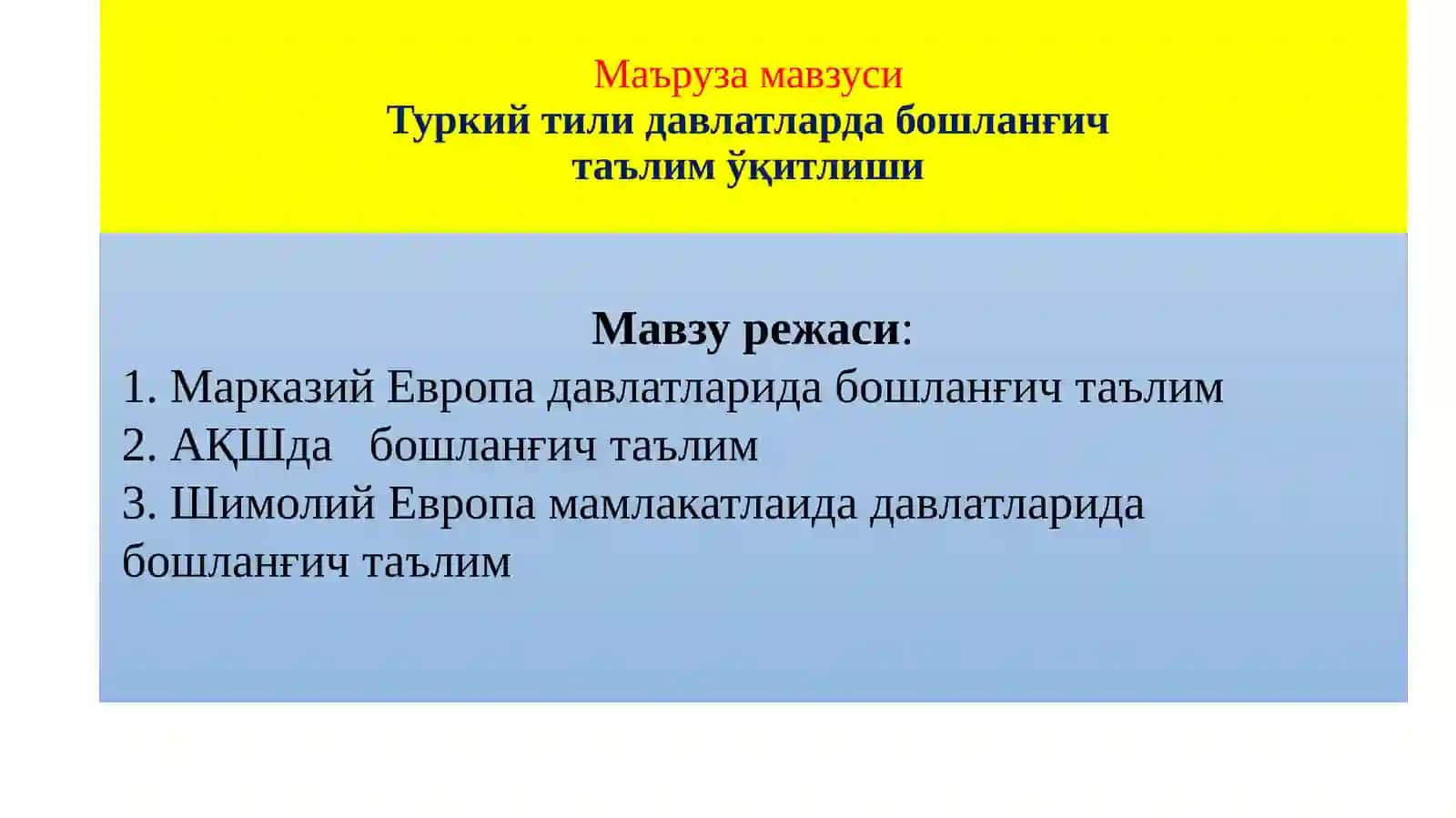 Маъруза мавзуси
Туркий тили давлатларда бошланғич таълим ўқитлиши

Мавзу режаси:
1. Марказий Европа давлатларида бошланғич таълим
2. АҚШда бошланғич таълим
3. Шимолий Европа мамлакатлаида давлатларида бошланғич таълим